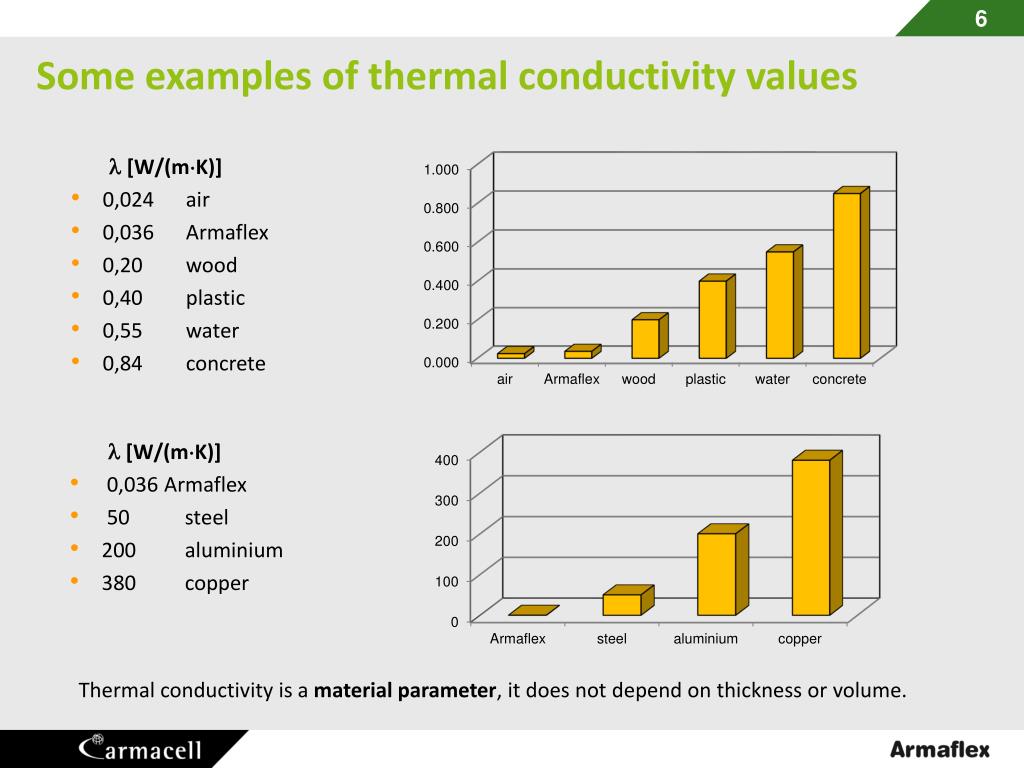 6

Some examples of thermal conductivity values

$\lambda$ [W/(m·K)]
• 0,024 air
• 0,036 Armaflex
• 0,20 wood
• 0,40 plastic
• 0,55 water
• 0,84 concrete

1.000
0.800
0.600
0.400
0.200
0.000
air Armaflex wood plastic water concrete

$\lambda$ [W/(m·K)]
• 0,036 Armaflex
• 50 steel
• 200 aluminium
• 380 copper

400
300
200
100
0
Armaflex steel aluminium copper

Thermal conductivity is a **material parameter**, it does not depend on thickness or volume.

armacell

Armaflex